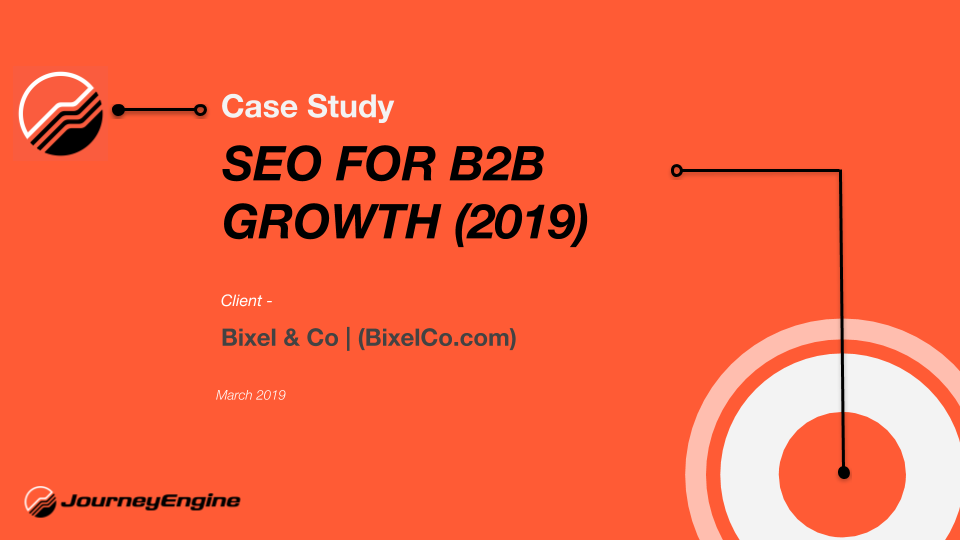 Case Study

SEO FOR B2B GROWTH (2019)

Client -

Bixel & Co | (BixelCo.com)

March 2019

JourneyEngine